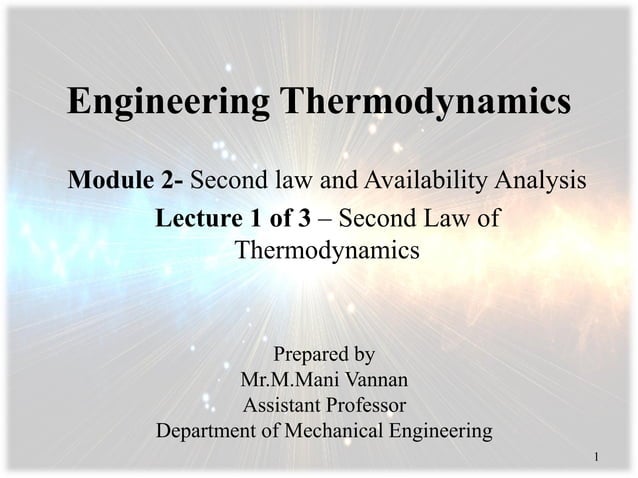 Engineering Thermodynamics

Module 2- Second law and Availability Analysis
Lecture 1 of 3 – Second Law of Thermodynamics

Prepared by
Mr.M.Mani Vannan
Assistant Professor
Department of Mechanical Engineering

1